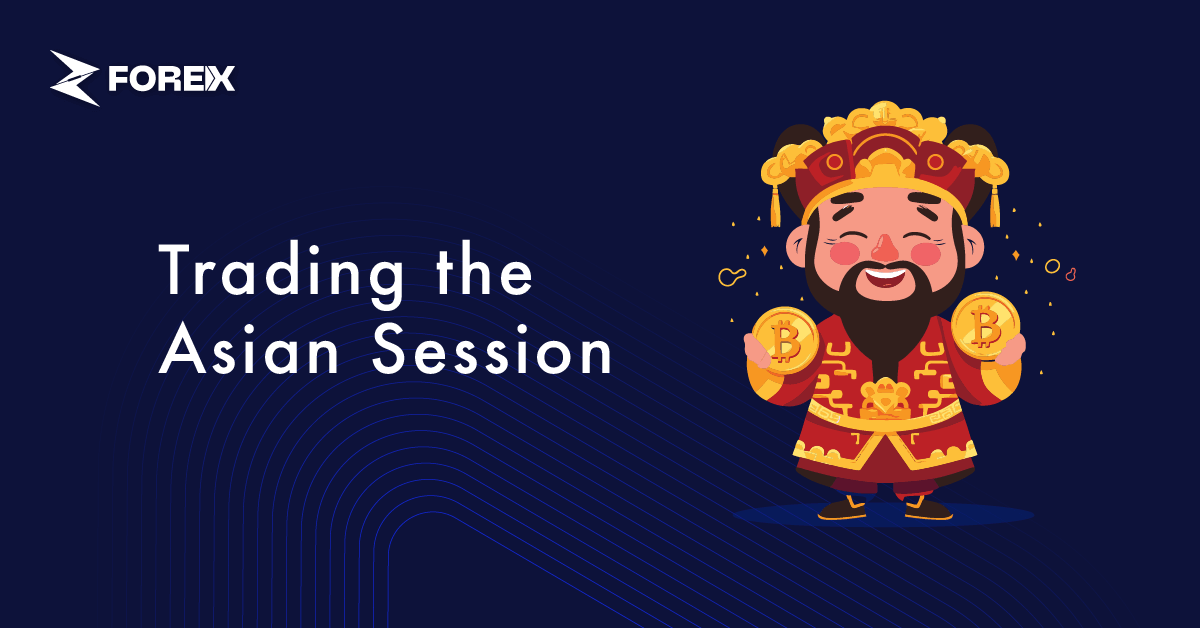 FOREX

Trading the Asian Session